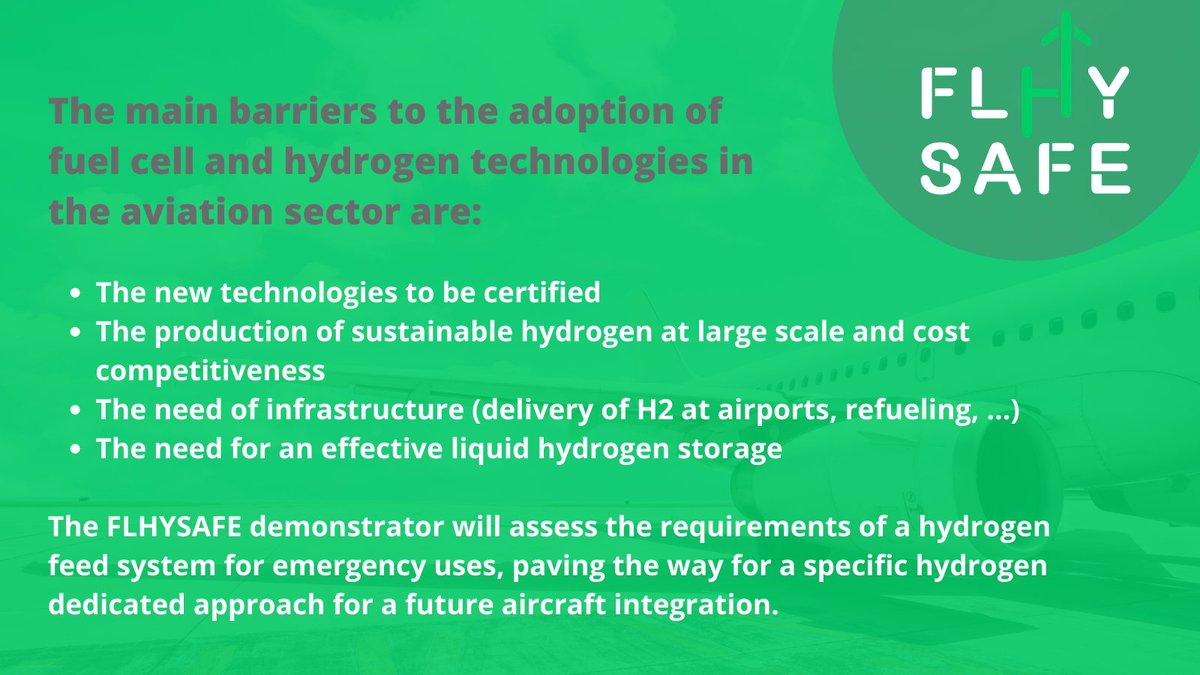 FLHY SAFE

The main barriers to the adoption of fuel cell and hydrogen technologies in the aviation sector are:

- The new technologies to be certified
- The production of sustainable hydrogen at large scale and cost competitiveness
- The need of infrastructure (delivery of H2 at airports, refueling, ...)
- The need for an effective liquid hydrogen storage

The FLHYSAFE demonstrator will assess the requirements of a hydrogen feed system for emergency uses, paving the way for a specific hydrogen dedicated approach for a future aircraft integration.